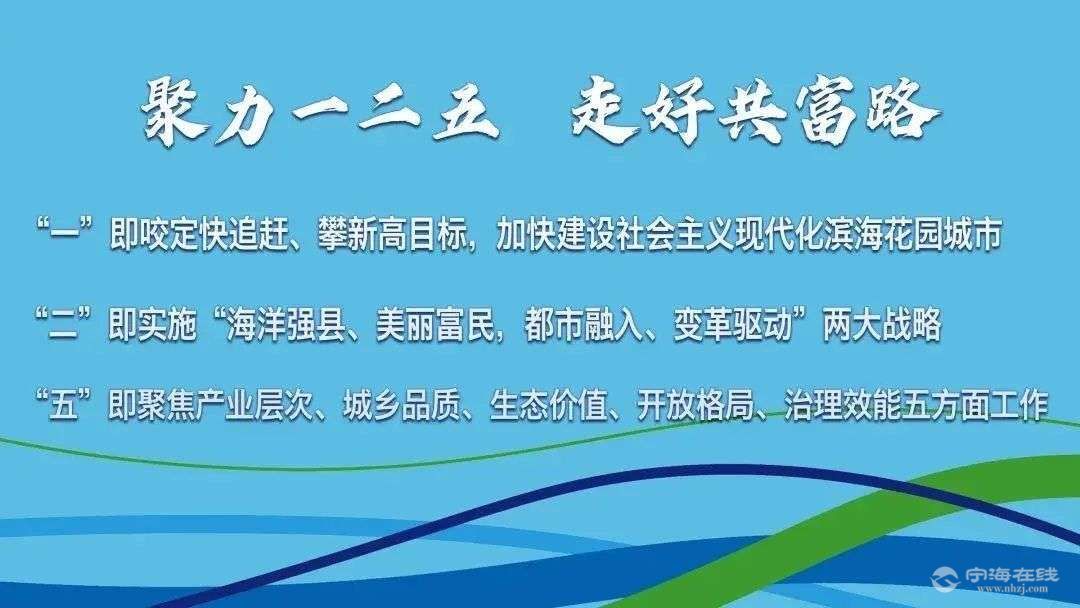 聚力一二五　走好共富路

“一”即咬定快追赶、攀新高目标，加快建设社会主义现代化滨海花园城市

“二”即实施“海洋强县、美丽富民，都市融入、变革驱动”两大战略

“五”即聚焦产业层次、城乡品质、生态价值、开放格局、治理效能五方面工作

宁海在线
www.nhzj.com